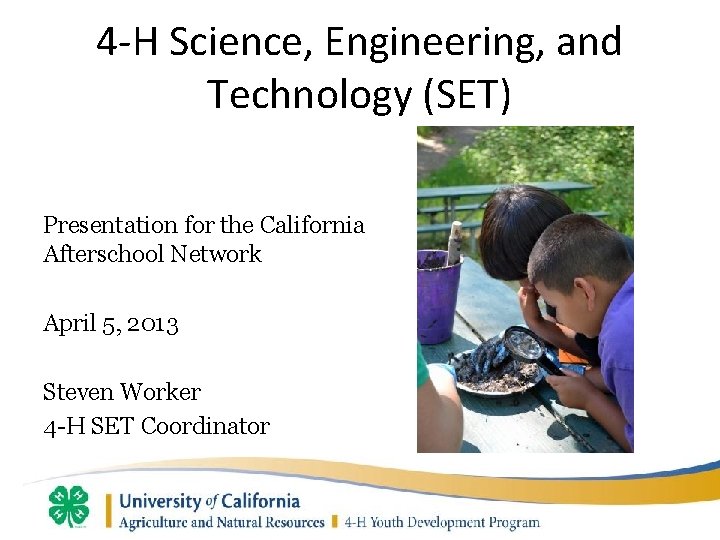 4-H Science, Engineering, and Technology (SET)

Presentation for the California Afterschool Network

April 5, 2013

Steven Worker
4-H SET Coordinator

University of California
Agriculture and Natural Resources | 4-H Youth Development Program